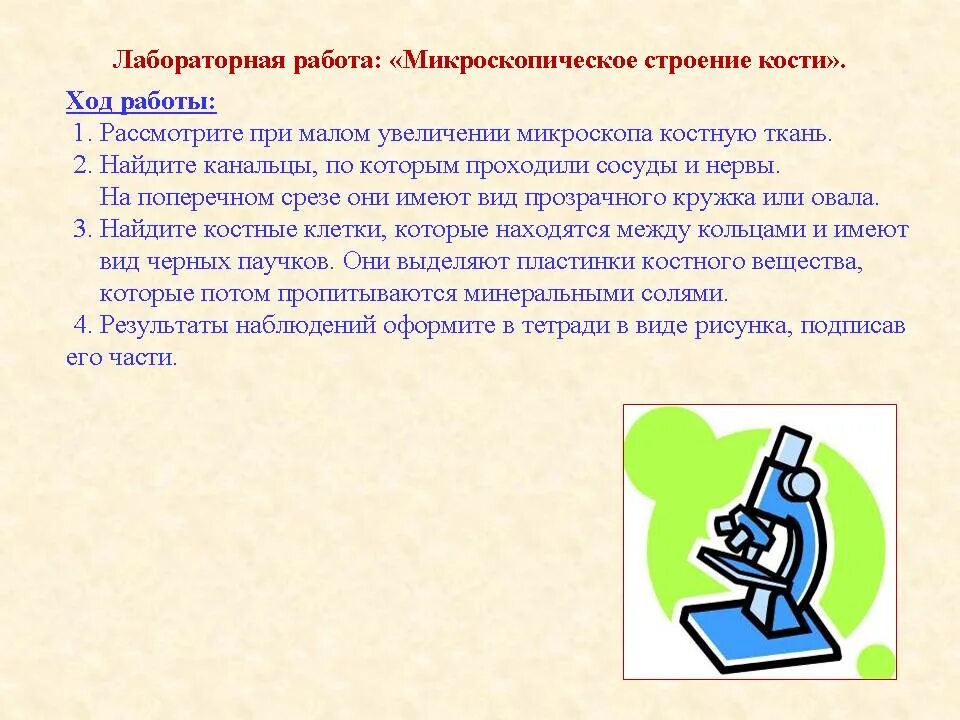 Лабораторная работа: «Микроскопическое строение кости».

Ход работы:
1. Рассмотрите при малом увеличении микроскопа костную ткань.
2. Найдите канальцы, по которым проходили сосуды и нервы. На поперечном срезе они имеют вид прозрачного кружка или овала.
3. Найдите костные клетки, которые находятся между кольцами и имеют вид черных паучков. Они выделяют пластинки костного вещества, которые потом пропитываются минеральными солями.
4. Результаты наблюдений оформите в тетради в виде рисунка, подписав его части.